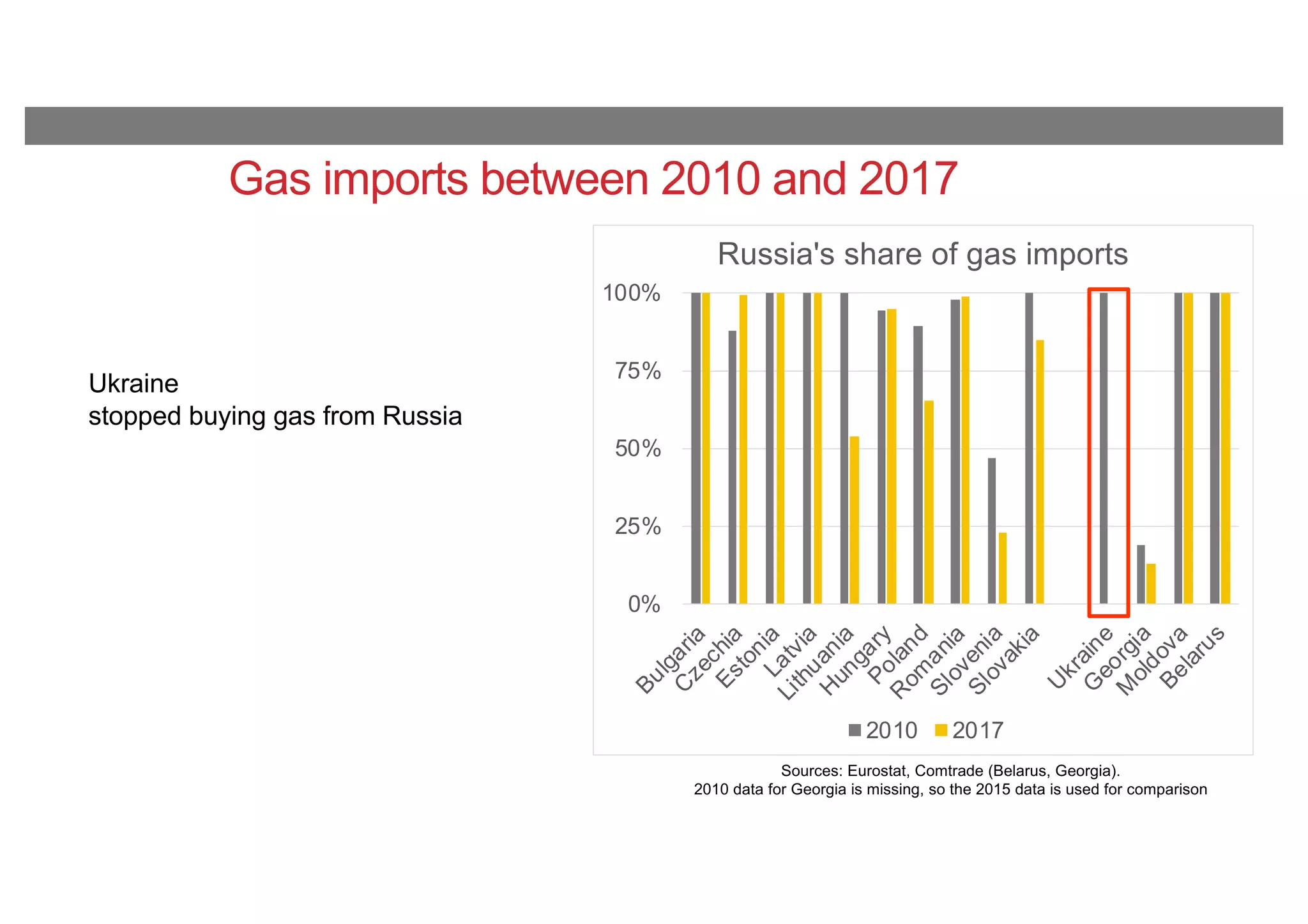 Gas imports between 2010 and 2017

Ukraine
stopped buying gas from Russia

Russia's share of gas imports

100%
75%
50%
25%
0%

Bulgaria Czechia Estonia Latvia Lithuania Hungary Poland Romania Slovenia Slovakia Ukraine Georgia Moldova Belarus

2010 2017

Sources: Eurostat, Comtrade (Belarus, Georgia).
2010 data for Georgia is missing, so the 2015 data is used for comparison